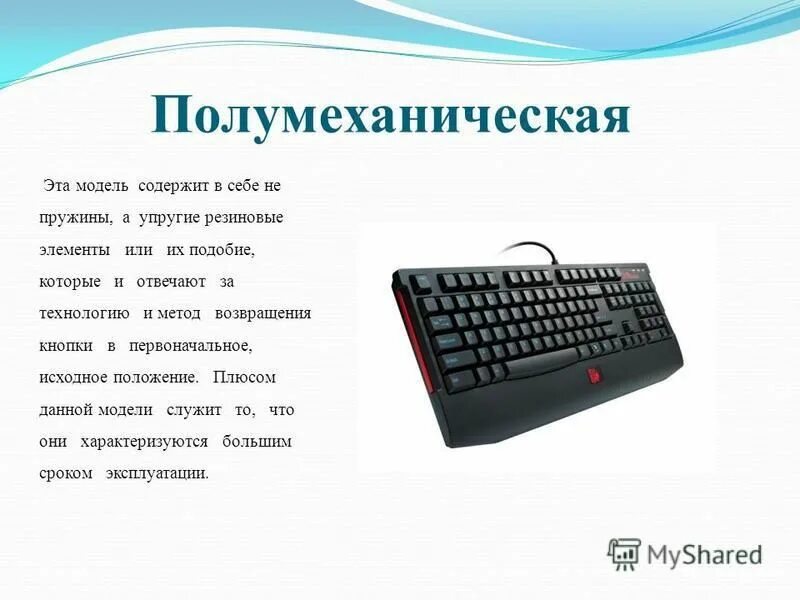 Полумеханическая

Эта модель содержит в себе не пружины, а упругие резиновые элементы или их подобие, которые и отвечают за технологию и метод возвращения кнопки в первоначальное, исходное положение. Плюсом данной модели служит то, что они характеризуются большим сроком эксплуатации.

MyShared